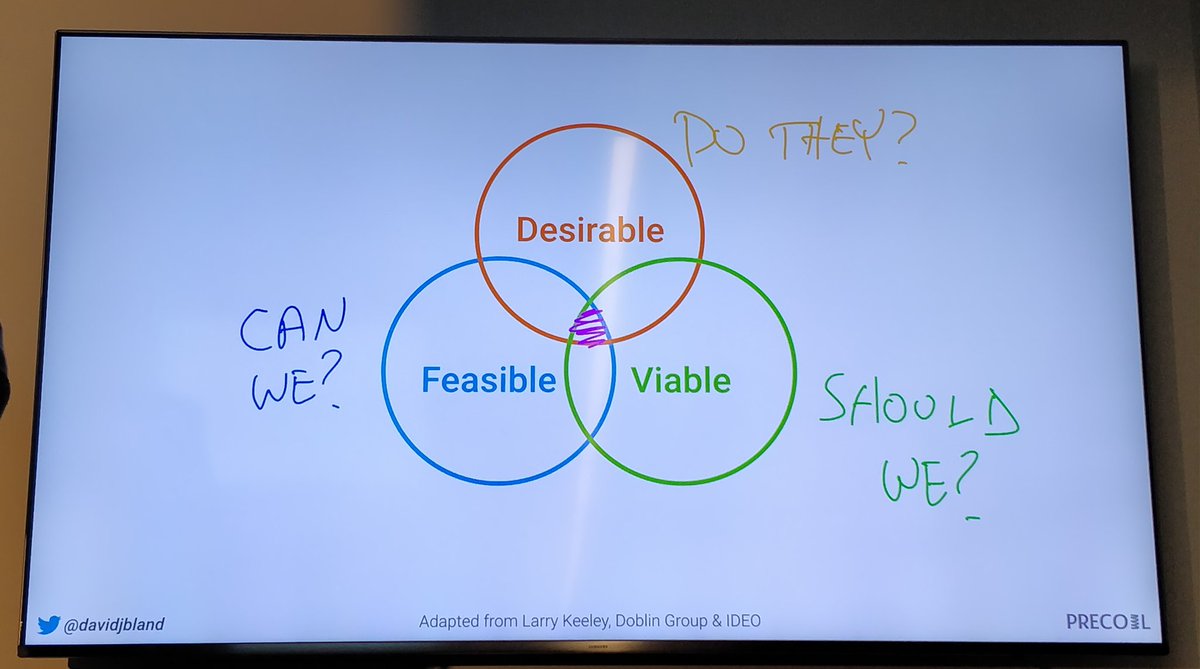 DO THEY?

Desirable

CAN WE?

Feasible

Viable

SHOULD WE?

@davidjbland

Adapted from Larry Keeley, Doblin Group & IDEO

PRECOIL

SAMSUNG